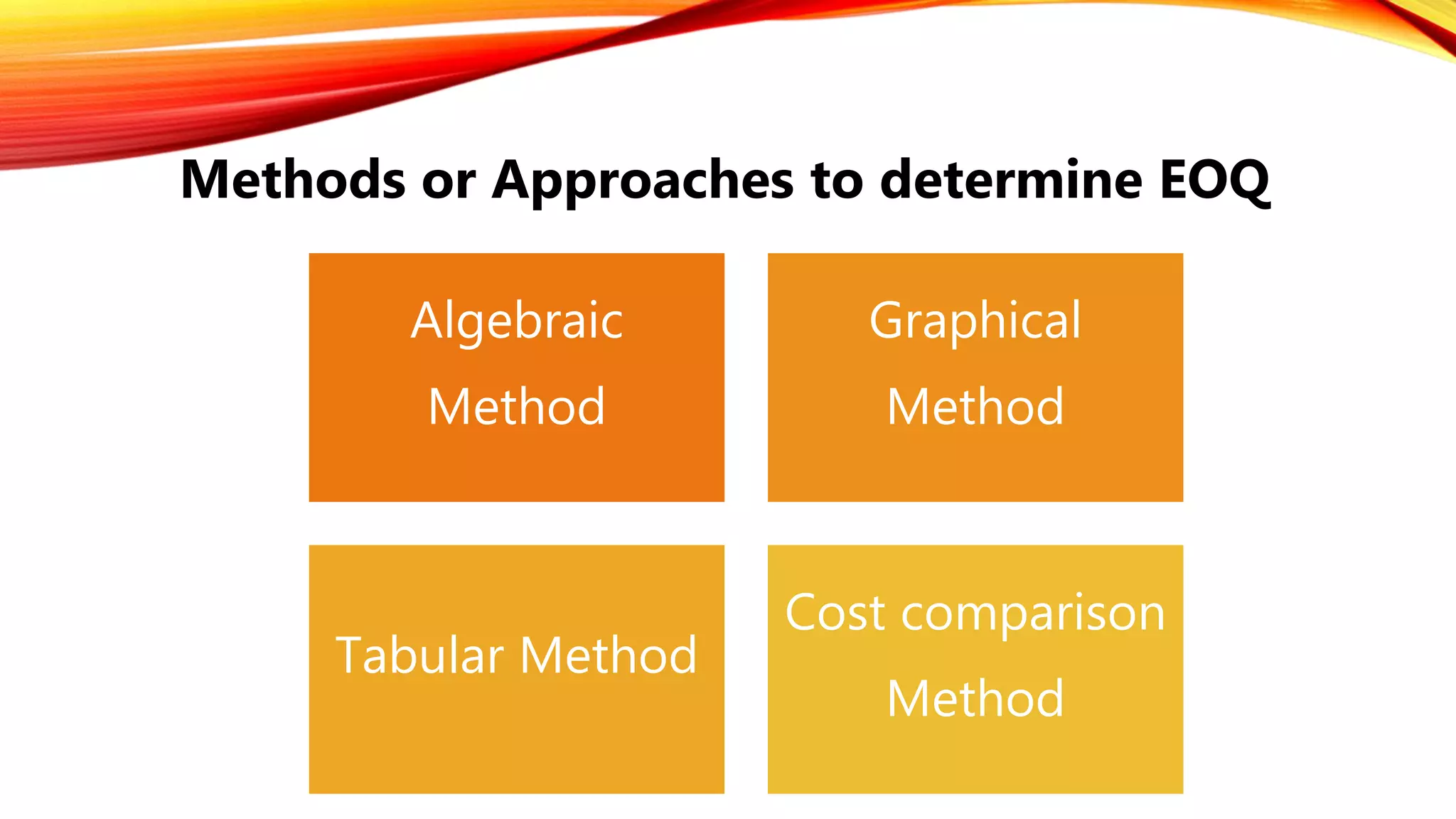 Methods or Approaches to determine EOQ

Algebraic Method

Graphical Method

Tabular Method

Cost comparison Method